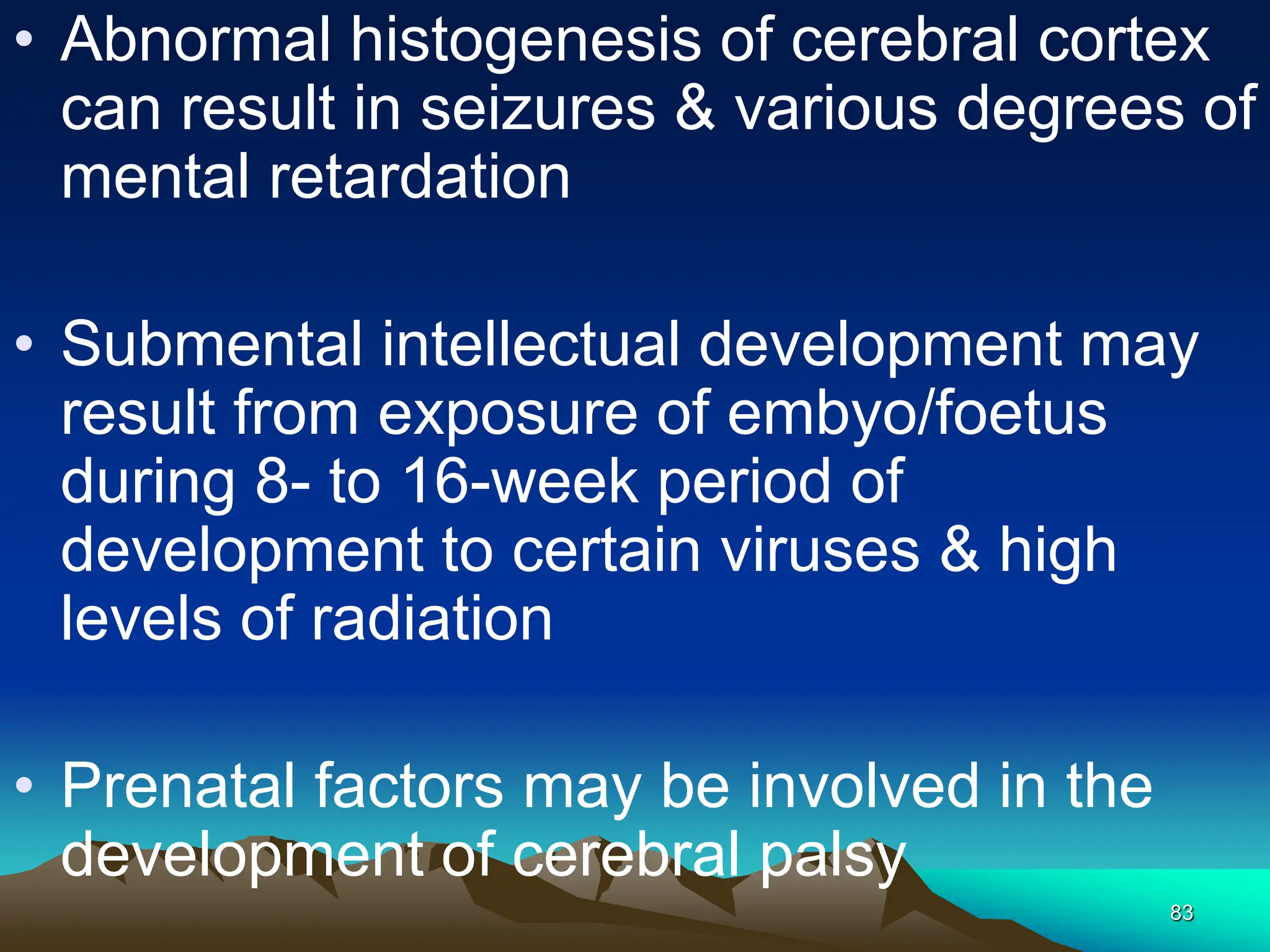 • Abnormal histogenesis of cerebral cortex can result in seizures & various degrees of mental retardation

• Submental intellectual development may result from exposure of embyo/foetus during 8- to 16-week period of development to certain viruses & high levels of radiation

• Prenatal factors may be involved in the development of cerebral palsy

83